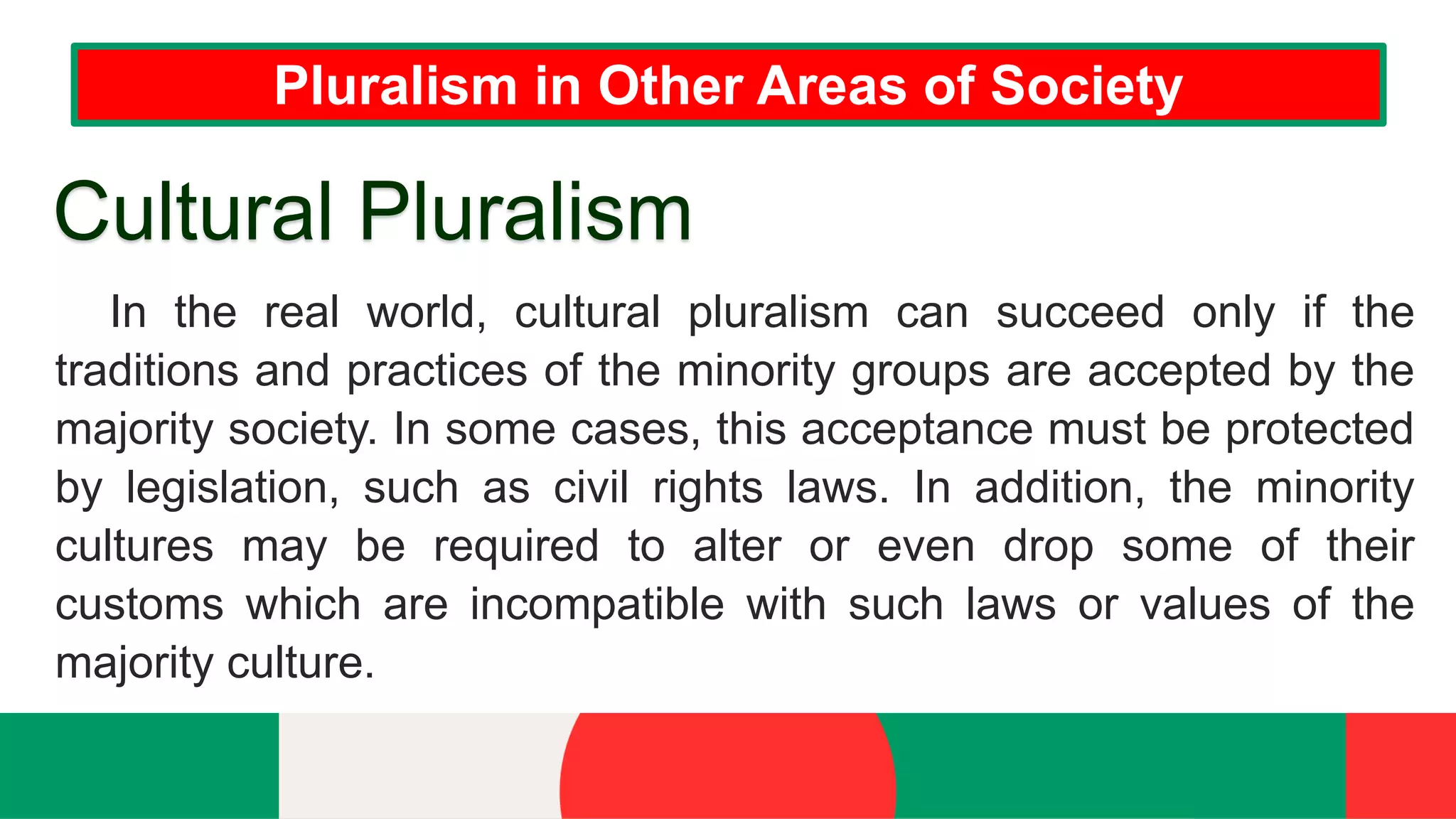 Pluralism in Other Areas of Society

Cultural Pluralism

In the real world, cultural pluralism can succeed only if the traditions and practices of the minority groups are accepted by the majority society. In some cases, this acceptance must be protected by legislation, such as civil rights laws. In addition, the minority cultures may be required to alter or even drop some of their customs which are incompatible with such laws or values of the majority culture.